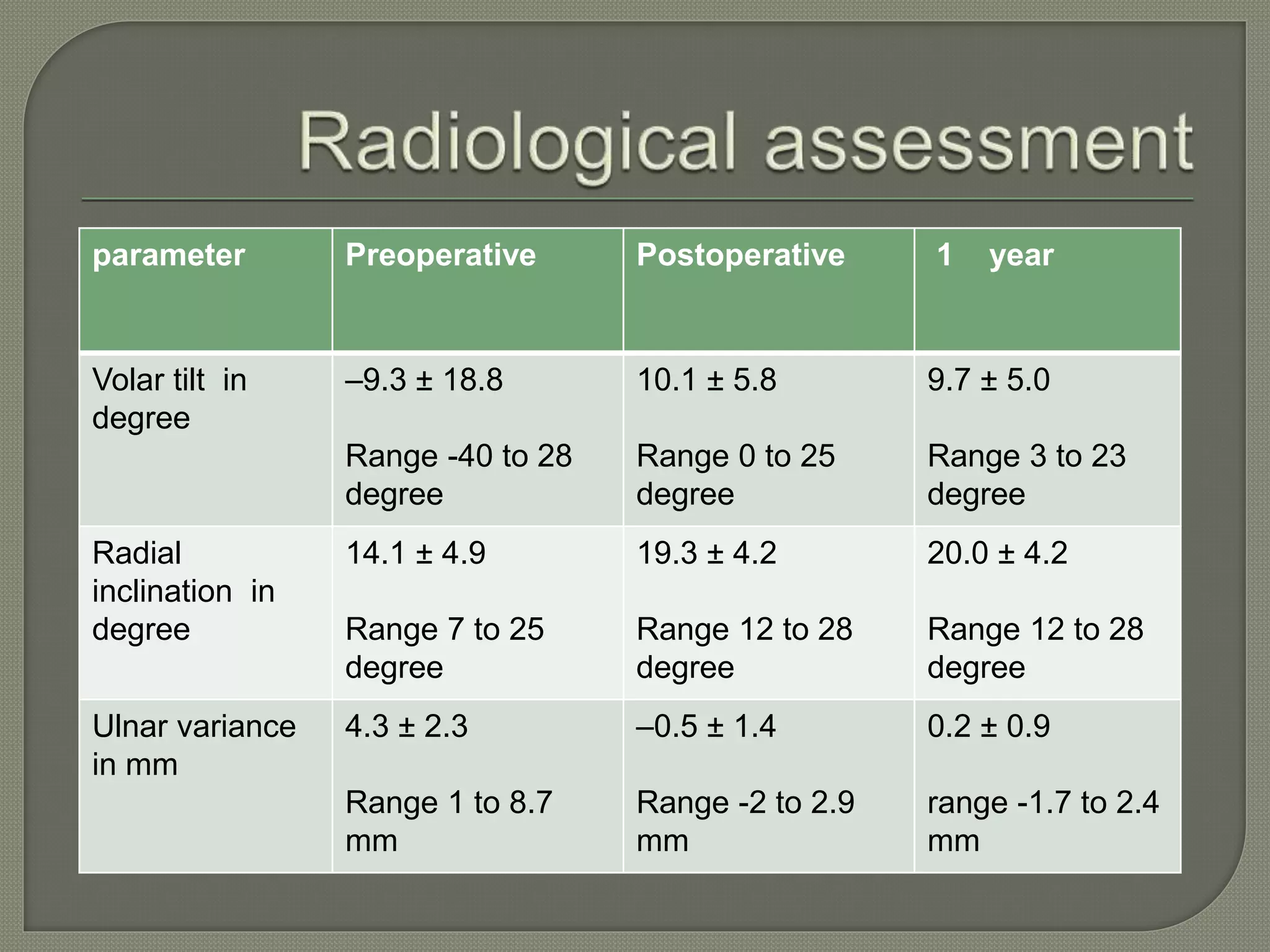 Radiological assessment

| parameter | Preoperative | Postoperative | 1 year |
|---|---|---|---|
| Volar tilt in degree | –9.3 ± 18.8 Range -40 to 28 degree | 10.1 ± 5.8 Range 0 to 25 degree | 9.7 ± 5.0 Range 3 to 23 degree |
| Radial inclination in degree | 14.1 ± 4.9 Range 7 to 25 degree | 19.3 ± 4.2 Range 12 to 28 degree | 20.0 ± 4.2 Range 12 to 28 degree |
| Ulnar variance in mm | 4.3 ± 2.3 Range 1 to 8.7 mm | –0.5 ± 1.4 Range -2 to 2.9 mm | 0.2 ± 0.9 range -1.7 to 2.4 mm |